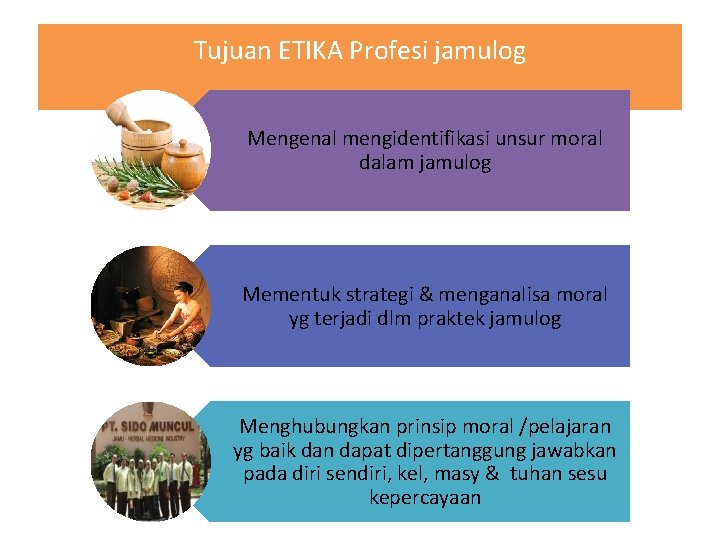 Tujuan ETIKA Profesi jamulog

Mengenal mengidentifikasi unsur moral dalam jamulog

Mementuk strategi & menganalisa moral yg terjadi dlm praktek jamulog

PT. SIDO MUNCUL
JAMU - HERBAL MEDICINE INDUSTRY

Menghubungkan prinsip moral /pelajaran yg baik dan dapat dipertanggung jawabkan pada diri sendiri, kel, masy & tuhan sesu kepercayaan